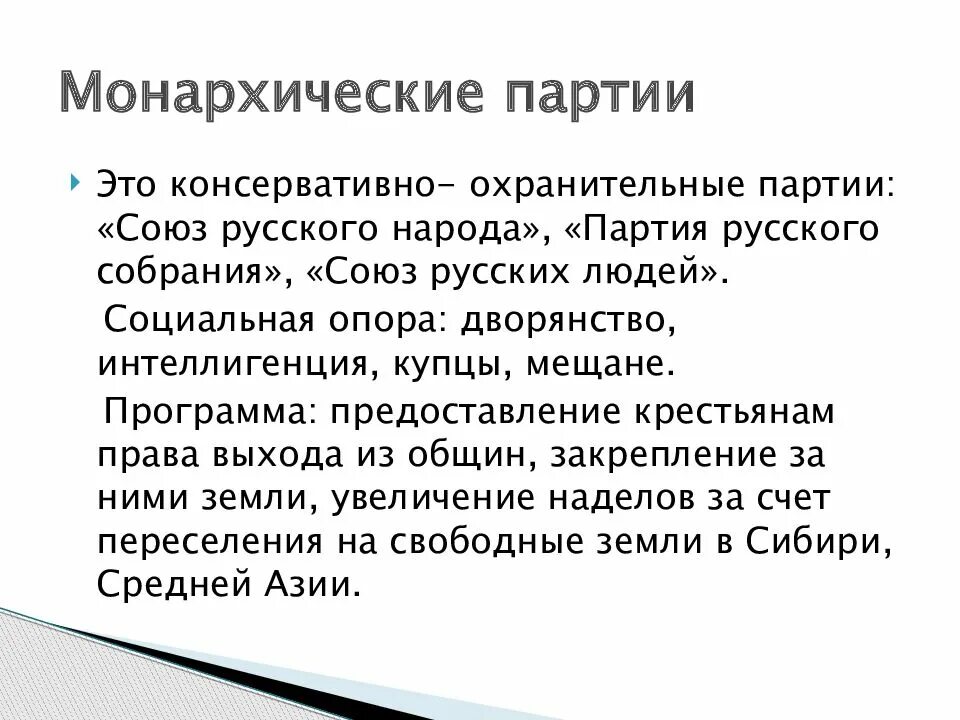 Монархические партии

Это консервативно- охранительные партии: «Союз русского народа», «Партия русского собрания», «Союз русских людей».

Социальная опора: дворянство, интеллигенция, купцы, мещане.

Программа: предоставление крестьянам права выхода из общин, закрепление за ними земли, увеличение наделов за счет переселения на свободные земли в Сибири, Средней Азии.